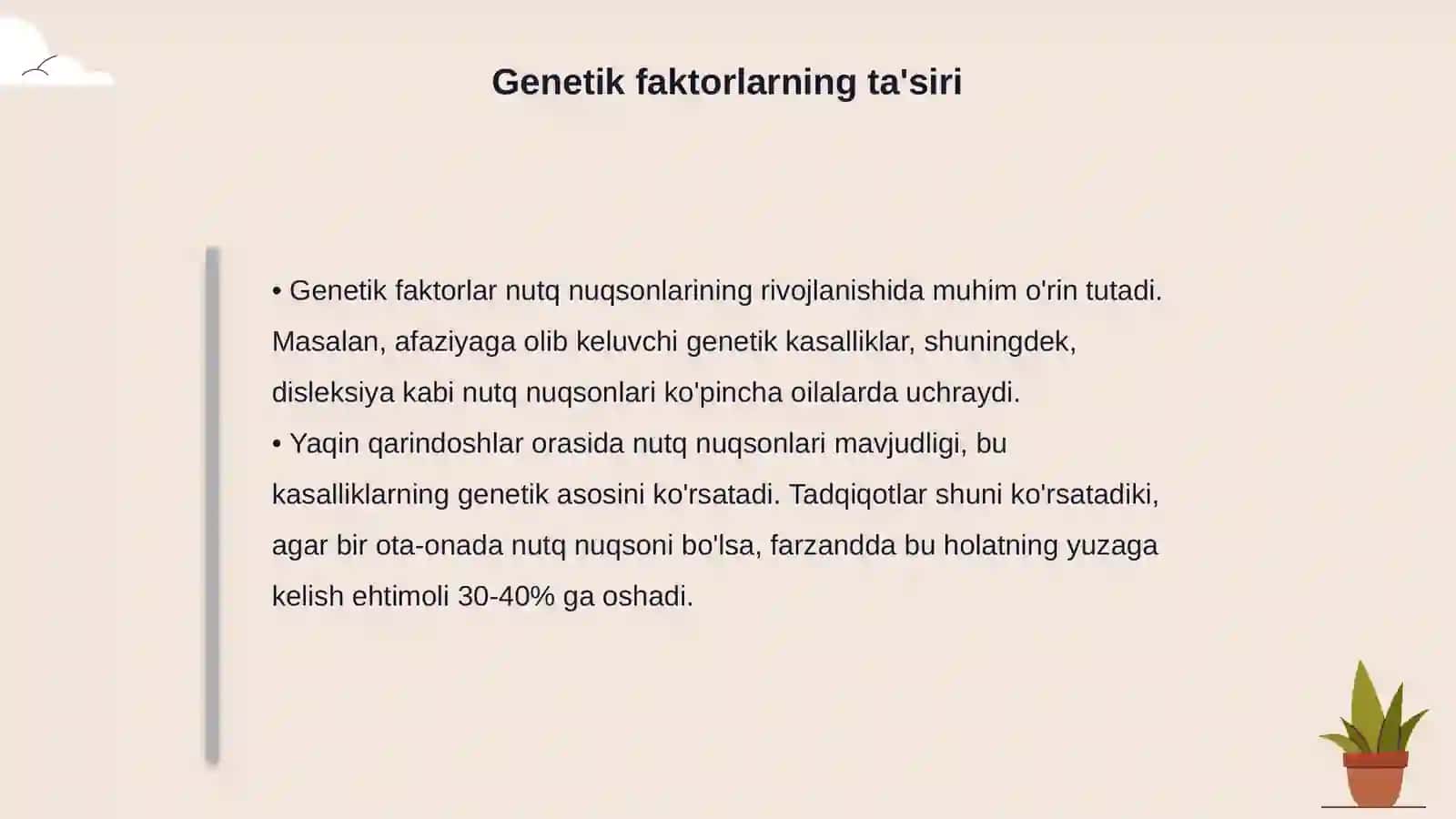 Genetik faktorlarning ta'siri

• Genetik faktorlar nutq nuqsonlarining rivojlanishida muhim o'rin tutadi. Masalan, afaziyaga olib keluvchi genetik kasalliklar, shuningdek, disleksiya kabi nutq nuqsonlari ko'pincha oilalarda uchraydi.
• Yaqin qarindoshlar orasida nutq nuqsonlari mavjudligi, bu kasalliklarning genetik asosini ko'rsatadi. Tadqiqotlar shuni ko'rsatadiki, agar bir ota-onada nutq nuqsoni bo'lsa, farzandda bu holatning yuzaga kelish ehtimoli 30-40% ga oshadi.